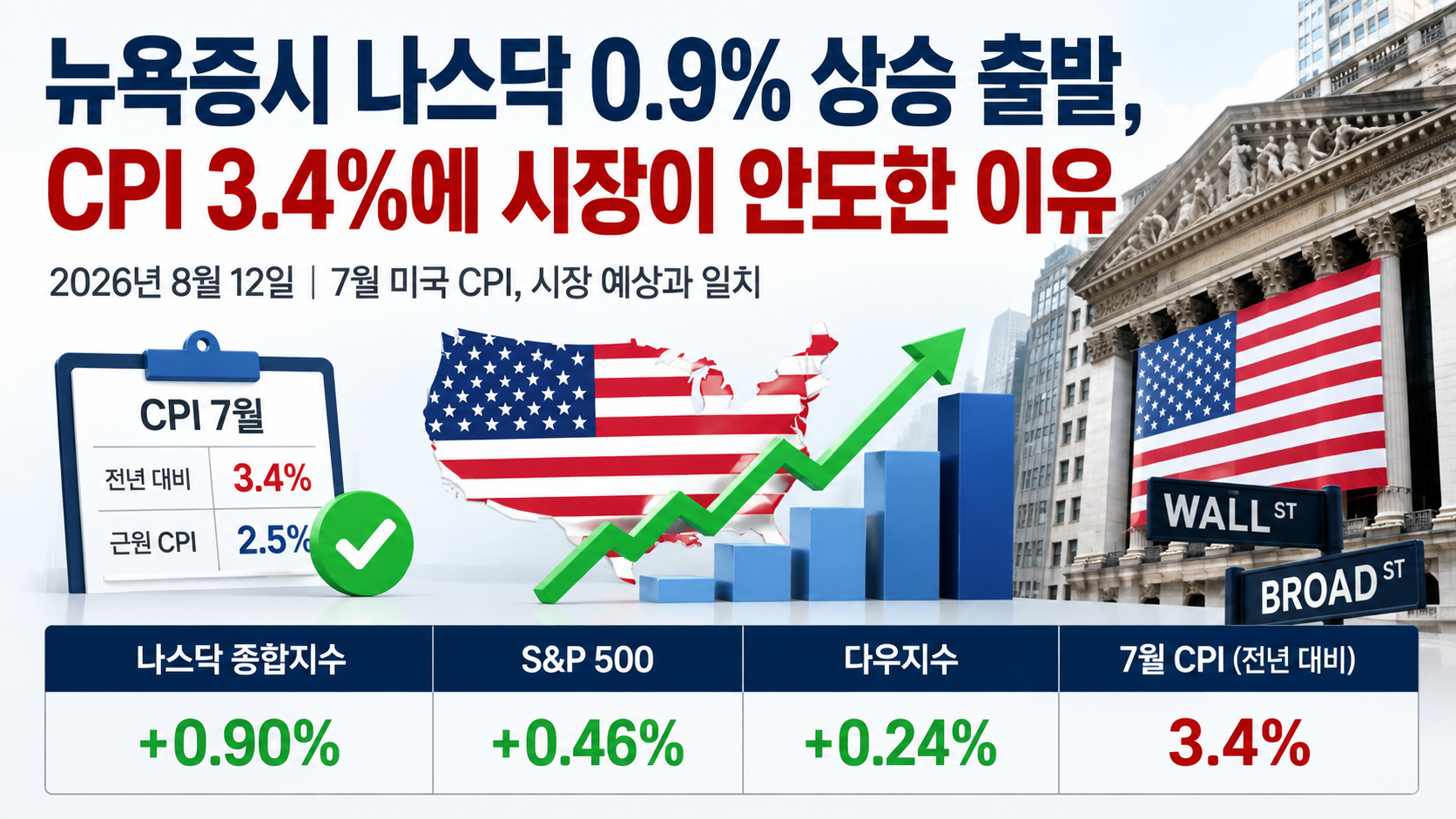 뉴욕증시 나스닥 0.9% 상승 출발,
CPI 3.4%에 시장이 안도한 이유

2026년 8월 12일 | 7월 미국 CPI, 시장 예상과 일치

CPI 7월

| 전년 대비 | 3.4% |
|---|---|
| 근원 CPI | 2.5% |

WALL ST
BROAD ST

| 나스닥 종합지수 | S&P 500 | 다우지수 | 7월 CPI (전년 대비) |
|---|---|---|---|
| +0.90% | +0.46% | +0.24% | 3.4% |